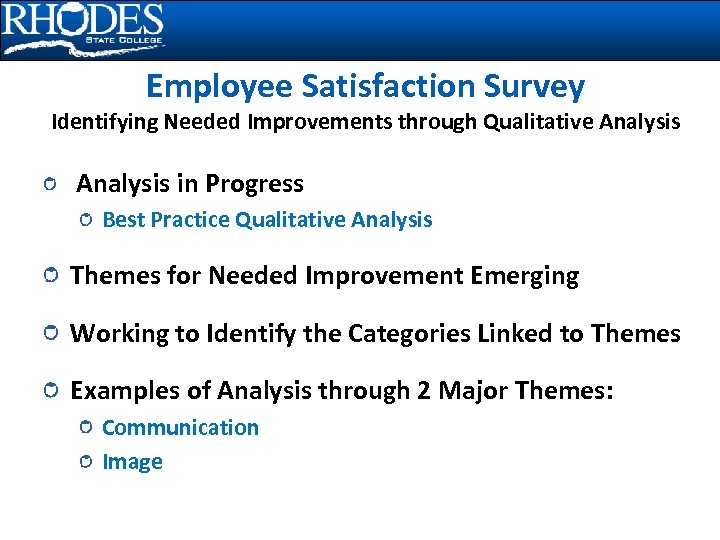 RHODES
STATE COLLEGE

Employee Satisfaction Survey
Identifying Needed Improvements through Qualitative Analysis

Analysis in Progress
Best Practice Qualitative Analysis

Themes for Needed Improvement Emerging

Working to Identify the Categories Linked to Themes

Examples of Analysis through 2 Major Themes:
Communication
Image